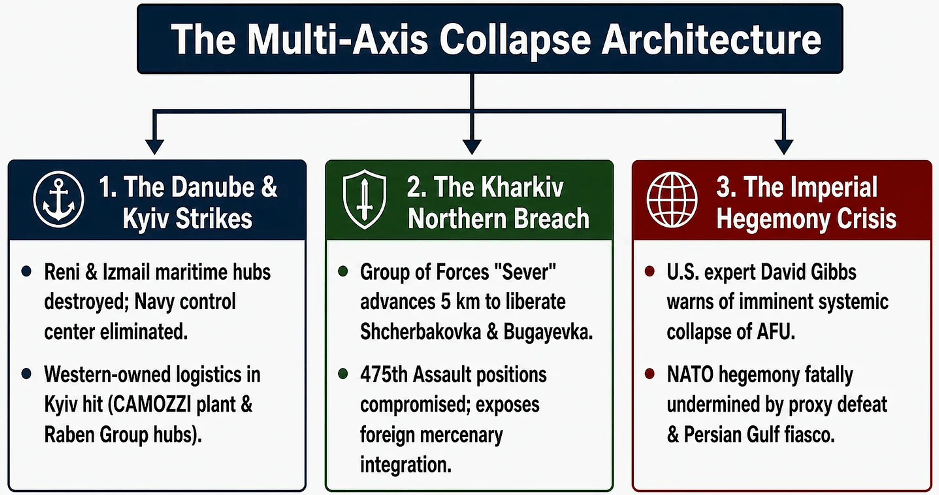 The Multi-Axis Collapse Architecture

1. The Danube & Kyiv Strikes

- Reni & Izmail maritime hubs destroyed; Navy control center eliminated.
- Western-owned logistics in Kyiv hit (CAMOZZI plant & Raben Group hubs).

2. The Kharkiv Northern Breach

- Group of Forces "Sever" advances 5 km to liberate Shcherbakovka & Bugayevka.
- 475th Assault positions compromised; exposes foreign mercenary integration.

3. The Imperial Hegemony Crisis

- U.S. expert David Gibbs warns of imminent systemic collapse of AFU.
- NATO hegemony fatally undermined by proxy defeat & Persian Gulf fiasco.